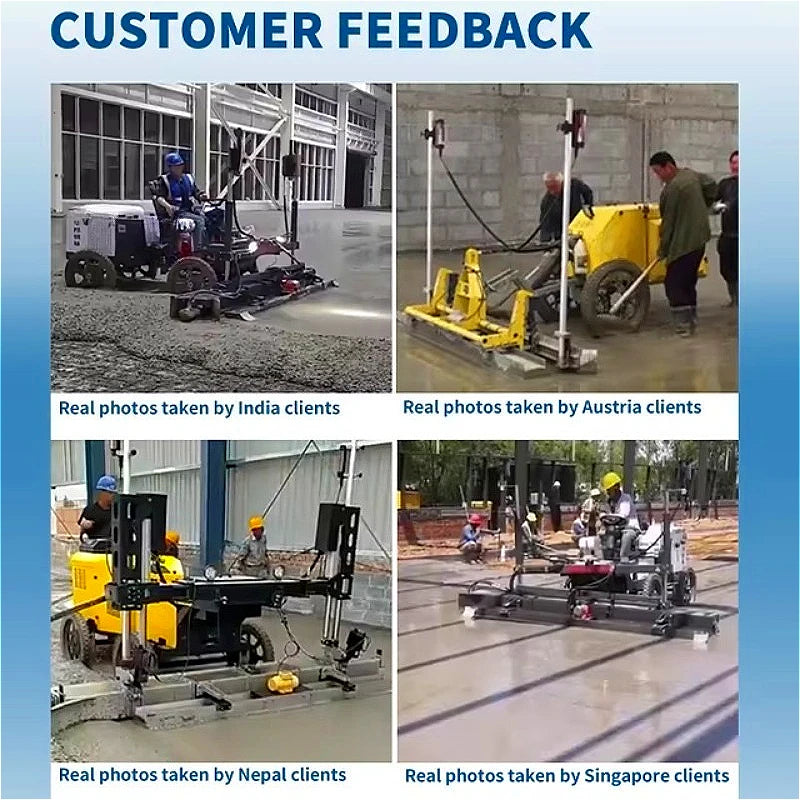 CUSTOMER FEEDBACK

Real photos taken by India clients

Real photos taken by Austria clients

Real photos taken by Nepal clients

Real photos taken by Singapore clients